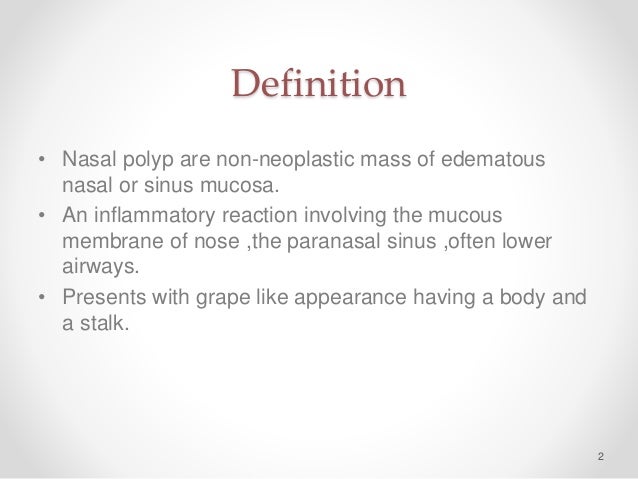 Definition

• Nasal polyp are non-neoplastic mass of edematous nasal or sinus mucosa.
• An inflammatory reaction involving the mucous membrane of nose ,the paranasal sinus ,often lower airways.
• Presents with grape like appearance having a body and a stalk.

2